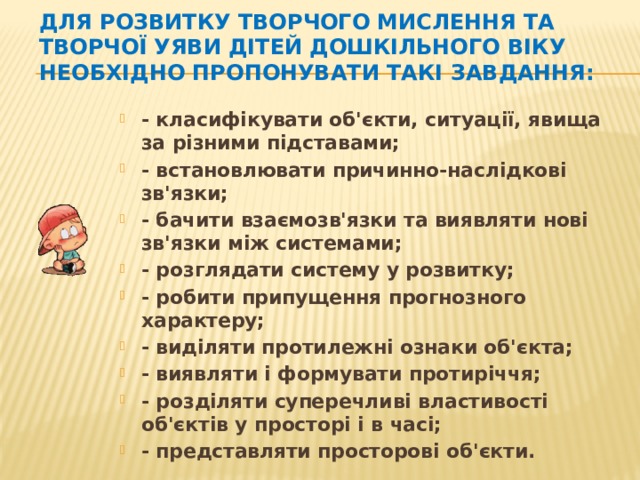 ДЛЯ РОЗВИТКУ ТВОРЧОГО МИСЛЕННЯ ТА ТВОРЧОЇ УЯВИ ДІТЕЙ ДОШКІЛЬНОГО ВІКУ НЕОБХІДНО ПРОПОНУВАТИ ТАКІ ЗАВДАННЯ:

- класифікувати об'єкти, ситуації, явища за різними підставами;
- встановлювати причинно-наслідкові зв'язки;
- бачити взаємозв'язки та виявляти нові зв'язки між системами;
- розглядати систему у розвитку;
- робити припущення прогнозного характеру;
- виділяти протилежні ознаки об'єкта;
- виявляти і формувати протиріччя;
- розділяти суперечливі властивості об'єктів у просторі і в часі;
- представляти просторові об'єкти.